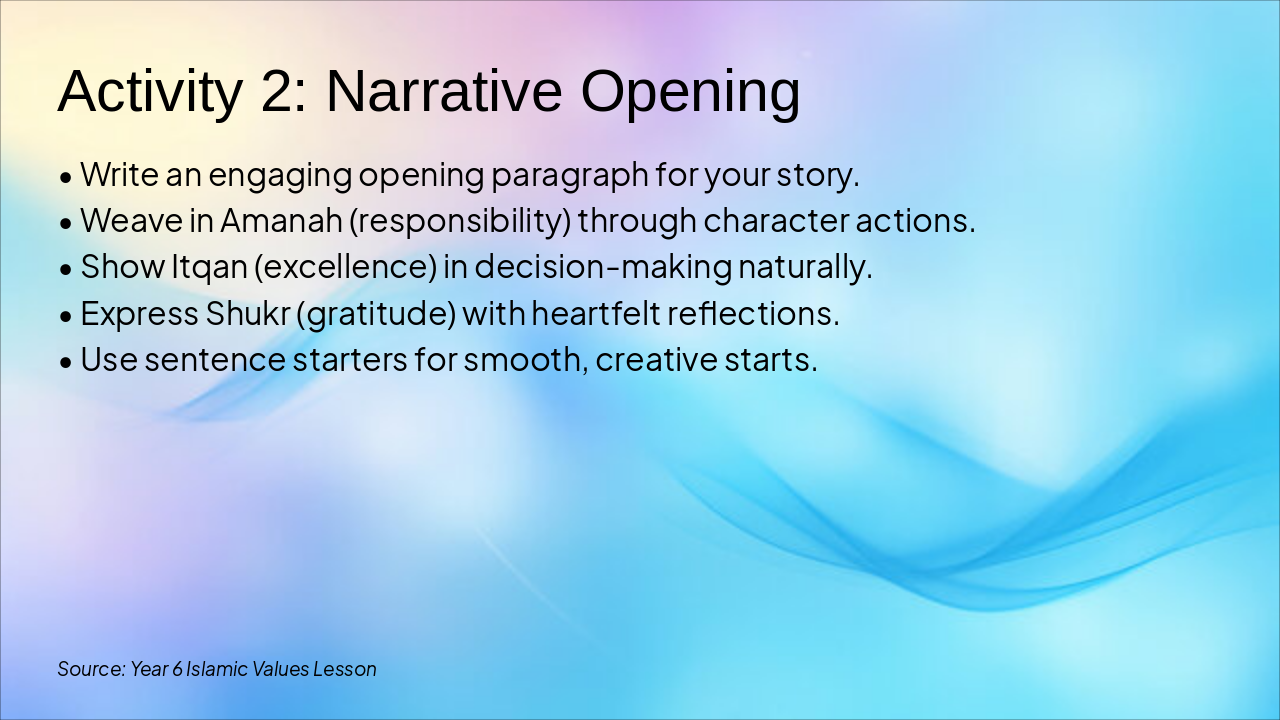 Activity 2: Narrative Opening

• Write an engaging opening paragraph for your story.
• Weave in Amanah (responsibility) through character actions.
• Show Itqan (excellence) in decision-making naturally.
• Express Shukr (gratitude) with heartfelt reflections.
• Use sentence starters for smooth, creative starts.

Source: Year 6 Islamic Values Lesson